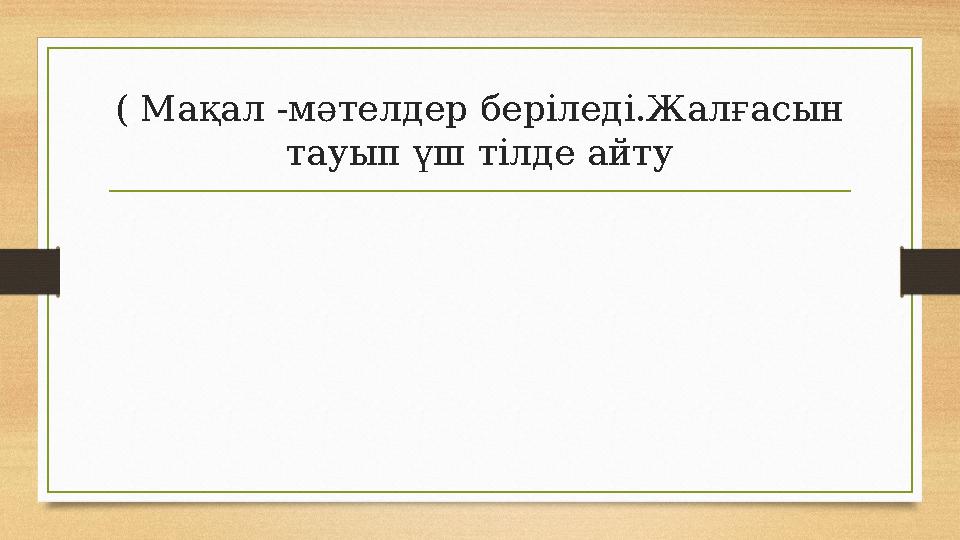 ( Мақал -мәтелдер беріледі.Жалғасын тауып үш тілде айту